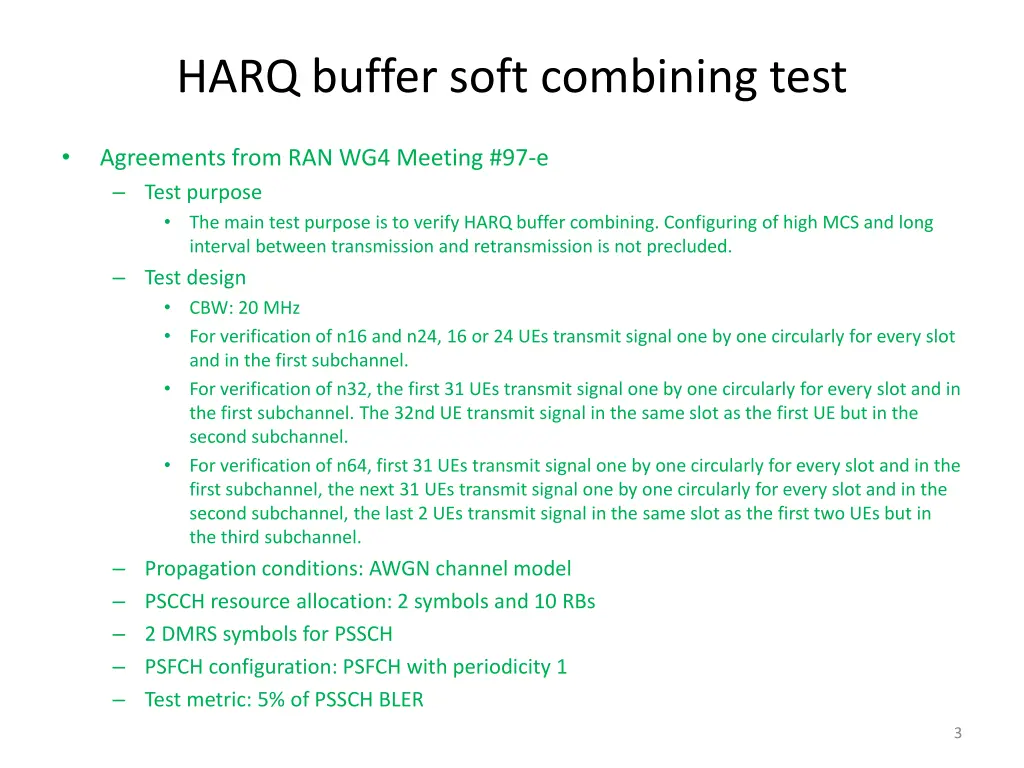 HARQ buffer soft combining test

• Agreements from RAN WG4 Meeting #97-e
– Test purpose
• The main test purpose is to verify HARQ buffer combining. Configuring of high MCS and long interval between transmission and retransmission is not precluded.
– Test design
• CBW: 20 MHz
• For verification of n16 and n24, 16 or 24 UEs transmit signal one by one circularly for every slot and in the first subchannel.
• For verification of n32, the first 31 UEs transmit signal one by one circularly for every slot and in the first subchannel. The 32nd UE transmit signal in the same slot as the first UE but in the second subchannel.
• For verification of n64, first 31 UEs transmit signal one by one circularly for every slot and in the first subchannel, the next 31 UEs transmit signal one by one circularly for every slot and in the second subchannel, the last 2 UEs transmit signal in the same slot as the first two UEs but in the third subchannel.
– Propagation conditions: AWGN channel model
– PSCCH resource allocation: 2 symbols and 10 RBs
– 2 DMRS symbols for PSSCH
– PSFCH configuration: PSFCH with periodicity 1
– Test metric: 5% of PSSCH BLER

3